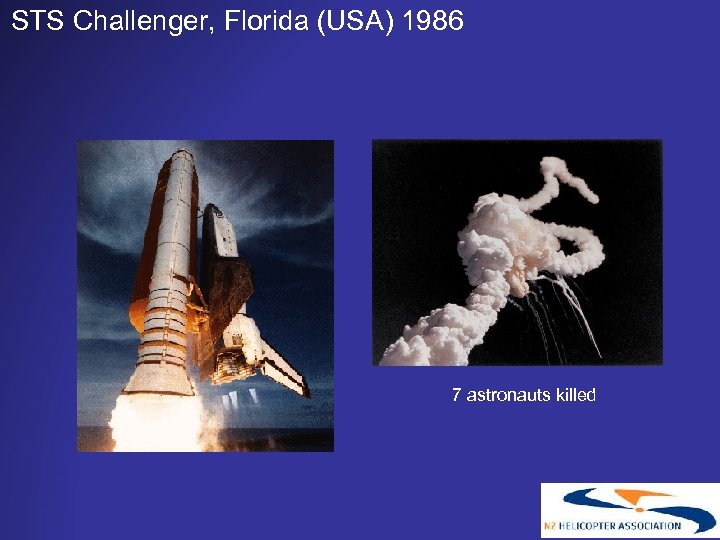 STS Challenger, Florida (USA) 1986

7 astronauts killed

NZ HELICOPTER ASSOCIATION